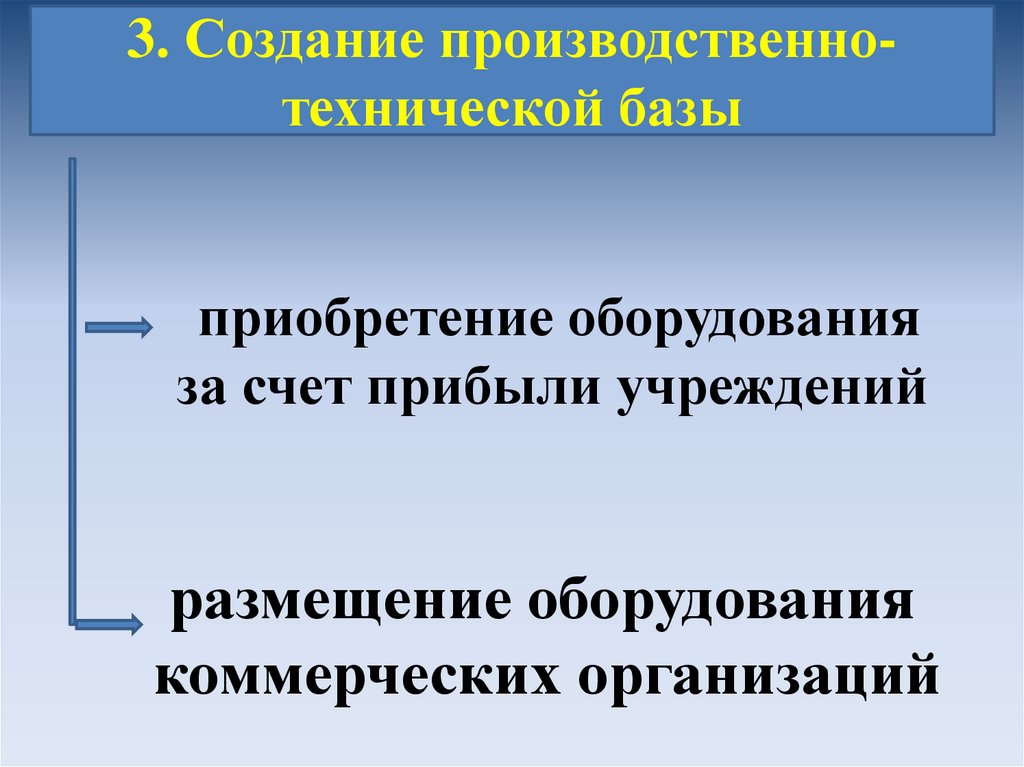 3. Создание производственно-технической базы

приобретение оборудования за счет прибыли учреждений

размещение оборудования коммерческих организаций